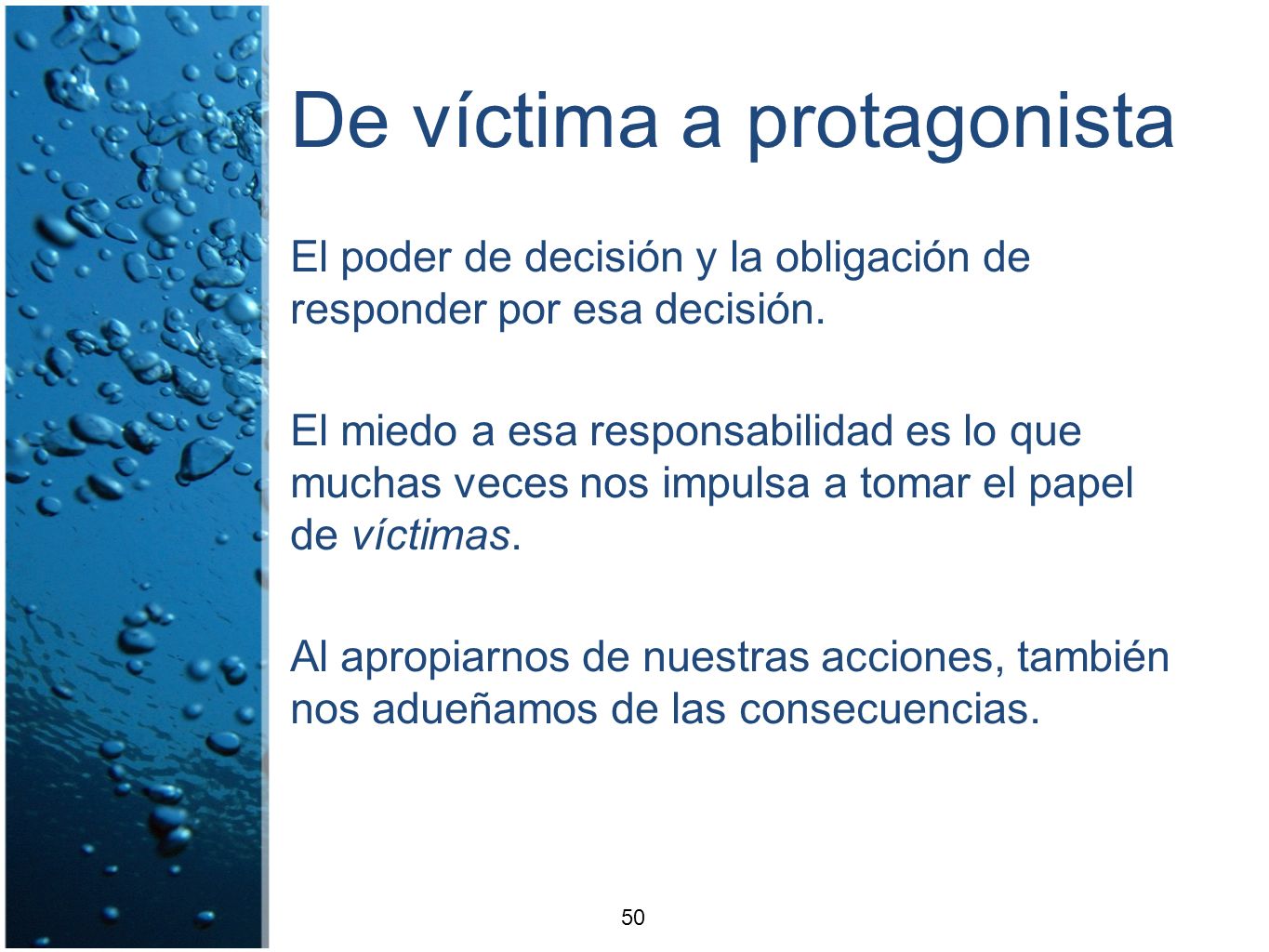 De víctima a protagonista

El poder de decisión y la obligación de responder por esa decisión.

El miedo a esa responsabilidad es lo que muchas veces nos impulsa a tomar el papel de víctimas.

Al apropiarnos de nuestras acciones, también nos adueñamos de las consecuencias.

50